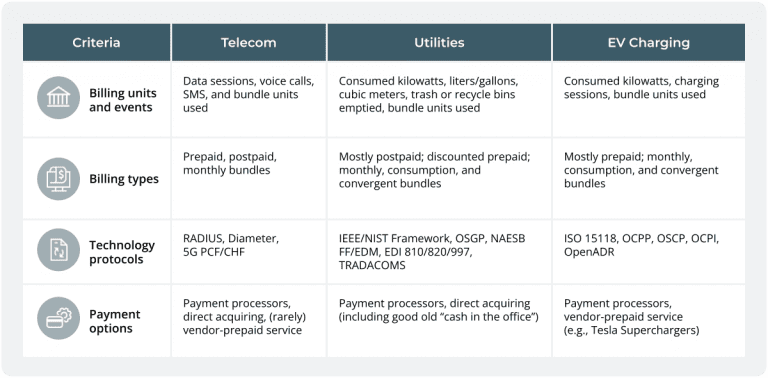 | Criteria | Telecom | Utilities | EV Charging |
|---|---|---|---|
| Billing units and events | Data sessions, voice calls, SMS, and bundle units used | Consumed kilowatts, liters/gallons, cubic meters, trash or recycle bins emptied, bundle units used | Consumed kilowatts, charging sessions, bundle units used |
| Billing types | Prepaid, postpaid, monthly bundles | Mostly postpaid; discounted prepaid; monthly, consumption, and convergent bundles | Mostly prepaid; monthly, consumption, and convergent bundles |
| Technology protocols | RADIUS, Diameter, 5G PCF/CHF | IEEE/NIST Framework, OSGP, NAESB FF/EDM, EDI 810/820/997, TRADACOMS | ISO 15118, OCPP, OSCP, OCPI, OpenADR |
| Payment options | Payment processors, direct acquiring, (rarely) vendor-prepaid service | Payment processors, direct acquiring (including good old "cash in the office") | Payment processors, vendor-prepaid service (e.g., Tesla Superchargers) |